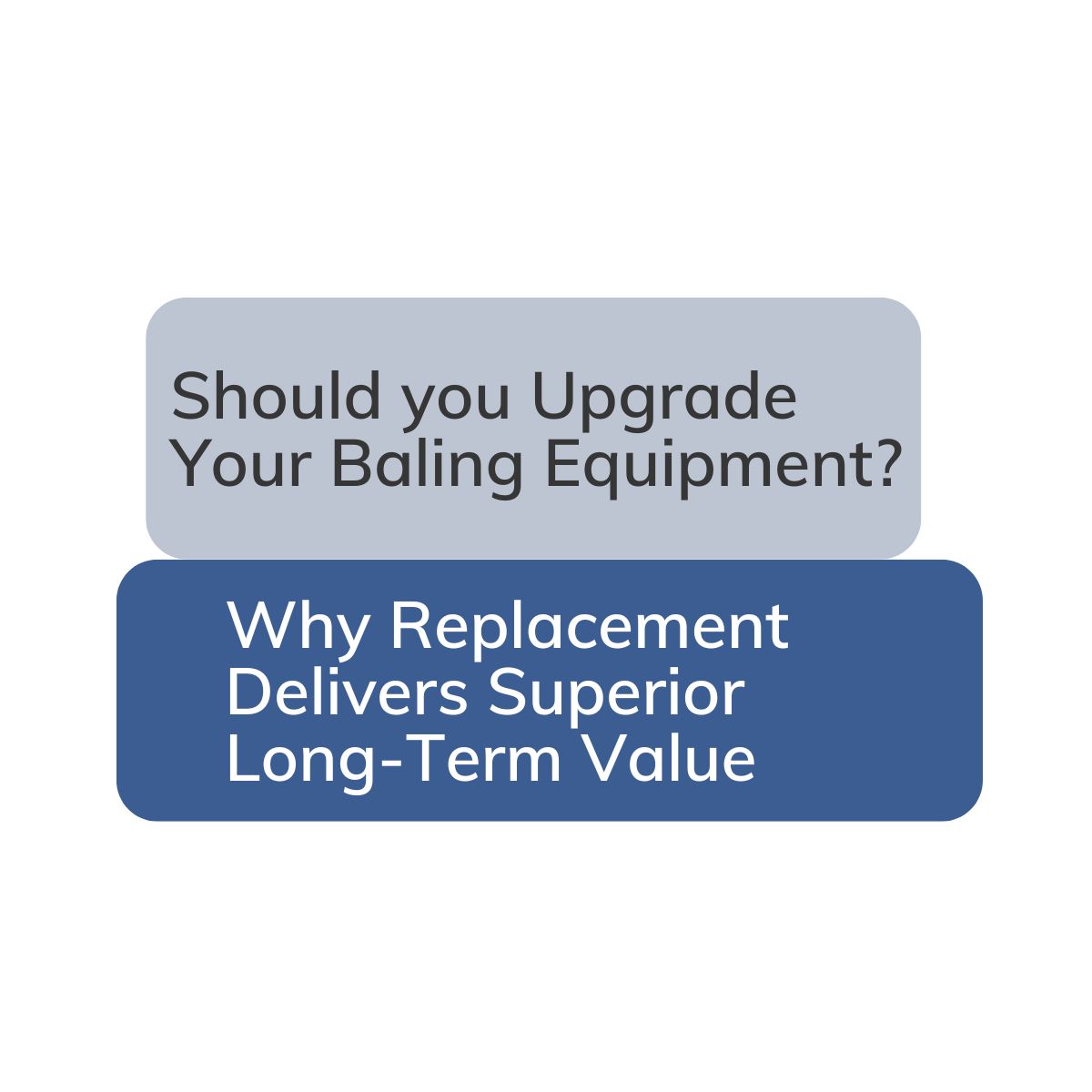 Should you Upgrade Your Baling Equipment?

Why Replacement Delivers Superior Long-Term Value